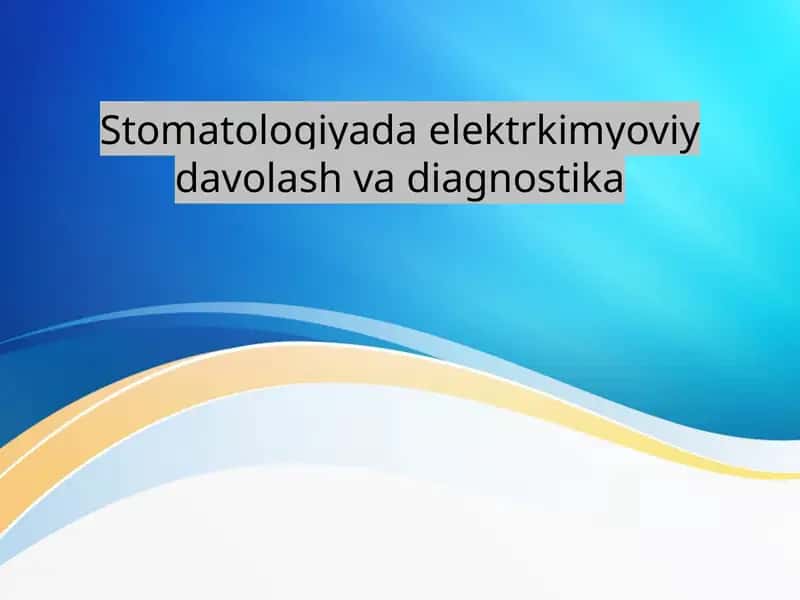 Stomatologiyada elektrkimyoviy davolash va diagnostika